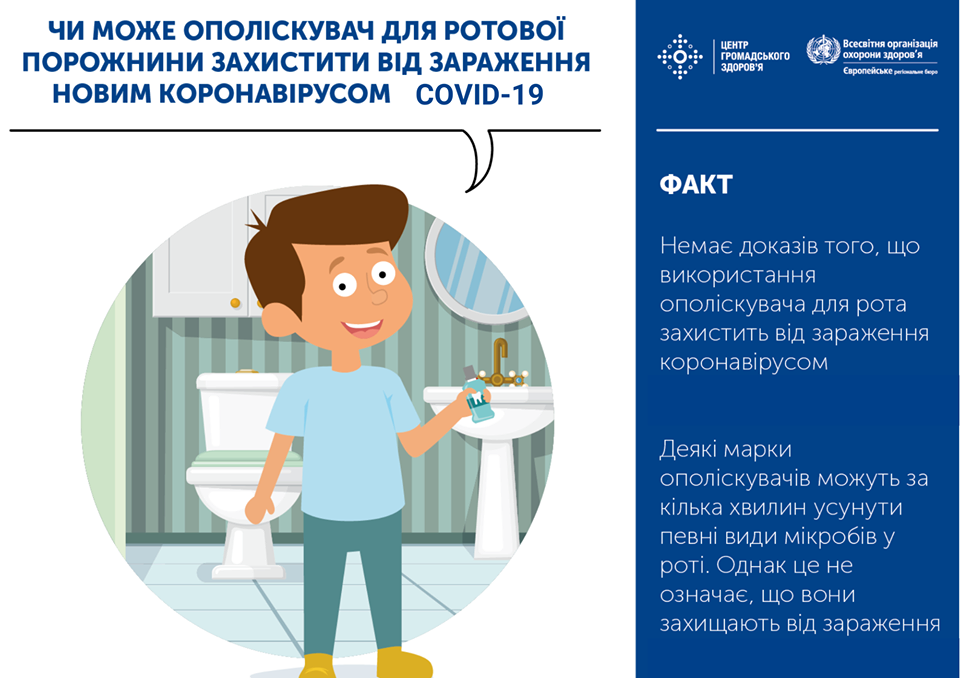 ЧИ МОЖЕ ОПОЛІСКУВАЧ ДЛЯ РОТОВОЇ ПОРОЖНИНИ ЗАХИСТИТИ ВІД ЗАРАЖЕННЯ НОВИМ КОРОНАВІРУСОМ COVID-19

ЦЕНТР ГРОМАДСЬКОГО ЗДОРОВ'Я

Всесвітня організація охорони здоров'я
Європейське регіональне бюро

ФАКТ

Немає доказів того, що використання ополіскувача для рота захистить від зараження коронавірусом

Деякі марки ополіскувачів можуть за кілька хвилин усунути певні види мікробів у роті. Однак це не означає, що вони захищають від зараження